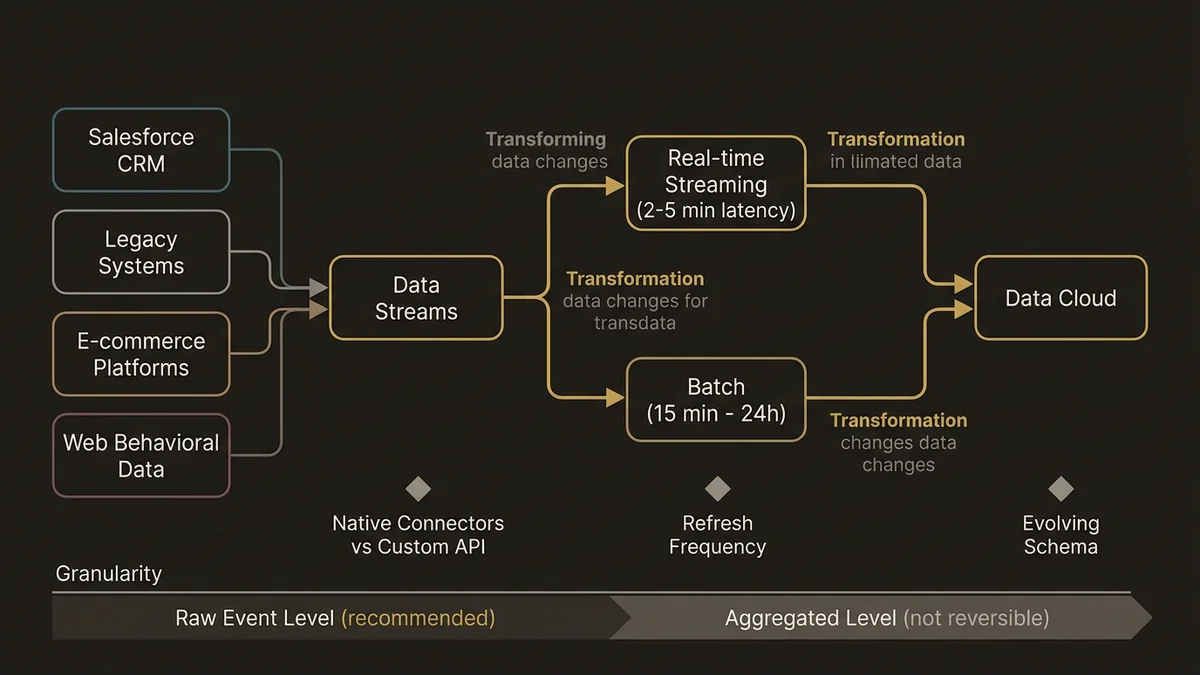 Salesforce CRM

Legacy Systems

E-commerce Platforms

Web Behavioral Data

Data Streams

Transforming data changes

Real-time Streaming (2-5 min latency)

Transformation in liimated data

Transformation data changes for transdata

Batch (15 min - 24h)

Transformation changes data changes

Data Cloud

Native Connectors vs Custom API

Refresh Frequency

Evolving Schema

Granularity

Raw Event Level (recommended)

Aggregated Level (not reversible)